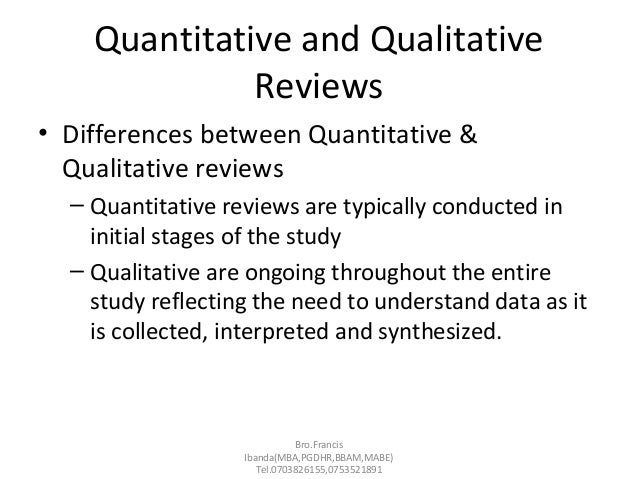 Quantitative and Qualitative Reviews

• Differences between Quantitative & Qualitative reviews

– Quantitative reviews are typically conducted in initial stages of the study

– Qualitative are ongoing throughout the entire study reflecting the need to understand data as it is collected, interpreted and synthesized.

Bro.Francis Ibanda(MBA,PGDHR,BBAM,MABE) Tel.0703826155,0753521891